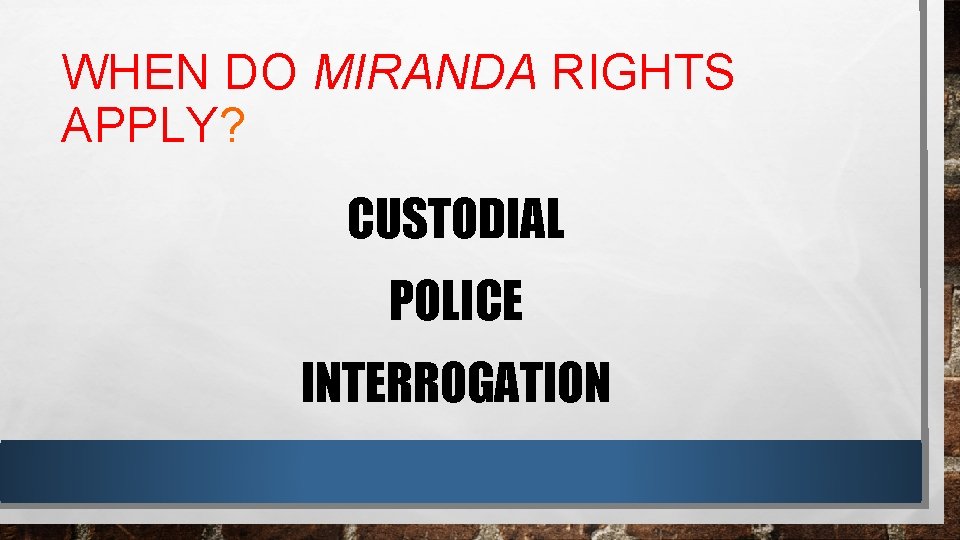 WHEN DO MIRANDA RIGHTS APPLY?

CUSTODIAL

POLICE

INTERROGATION